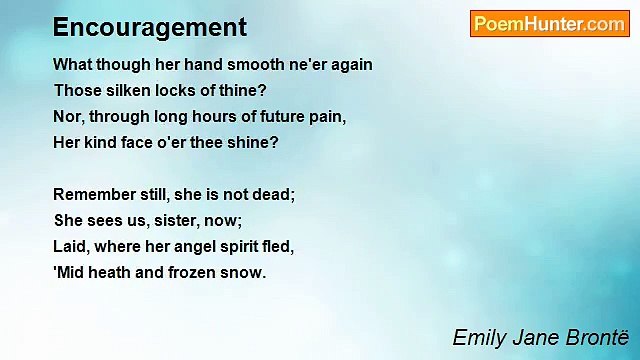 Encouragement

PoemHunter.com

What though her hand smooth ne'er again
Those silken locks of thine?
Nor, through long hours of future pain,
Her kind face o'er thee shine?

Remember still, she is not dead;
She sees us, sister, now;
Laid, where her angel spirit fled,
'Mid heath and frozen snow.

Emily Jane Brontë